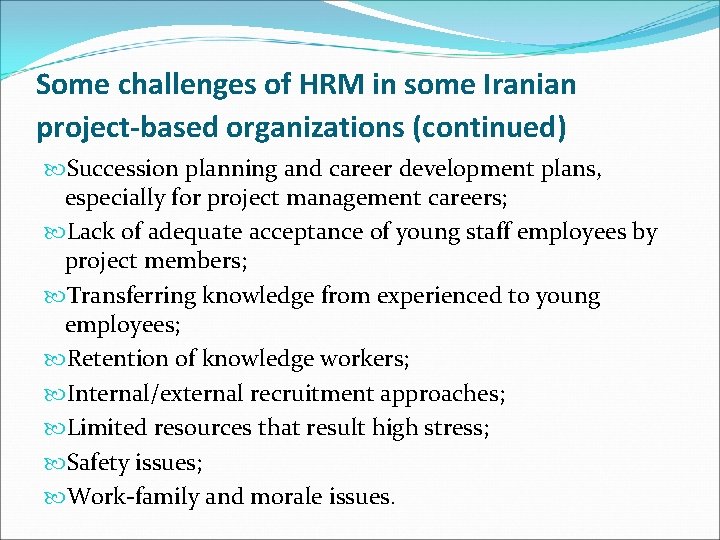 Some challenges of HRM in some Iranian project-based organizations (continued)

Succession planning and career development plans, especially for project management careers;

Lack of adequate acceptance of young staff employees by project members;

Transferring knowledge from experienced to young employees;

Retention of knowledge workers;

Internal/external recruitment approaches;

Limited resources that result high stress;

Safety issues;

Work-family and morale issues.